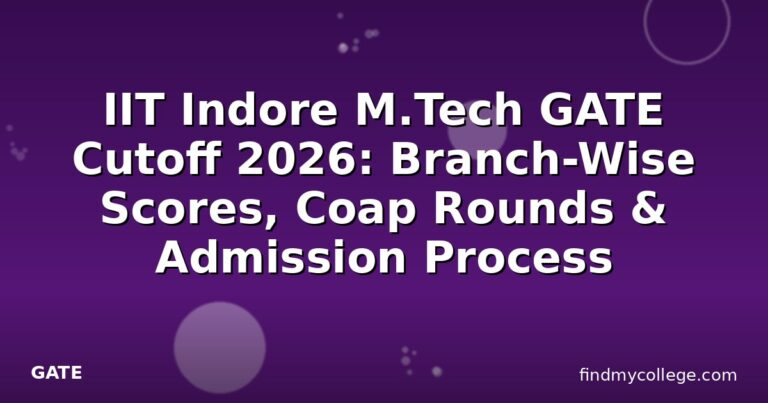 IIT Indore M.Tech GATE Cutoff 2026: Branch-Wise Scores, Coap Rounds & Admission Process

GATE

findmycollege.com